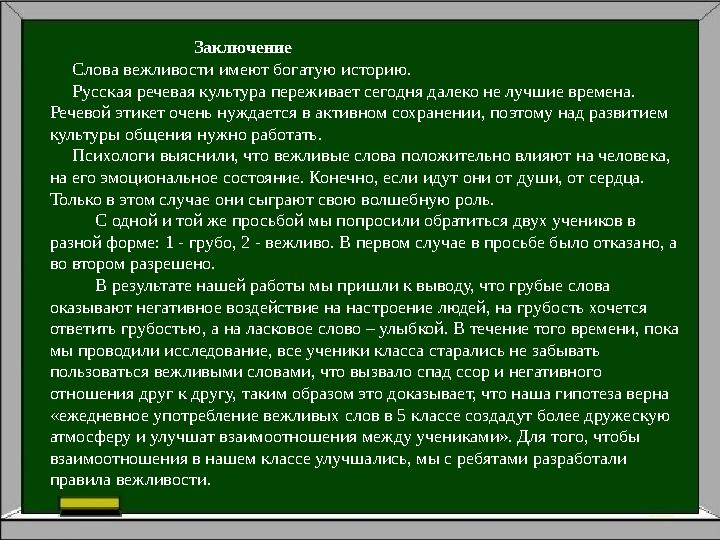 Заключение

Слова вежливости имеют богатую историю.

Русская речевая культура переживает сегодня далеко не лучшие времена. Речевой этикет очень нуждается в активном сохранении, поэтому над развитием культуры общения нужно работать.

Психологи выяснили, что вежливые слова положительно влияют на человека, на его эмоциональное состояние. Конечно, если идут они от души, от сердца. Только в этом случае они сыграют свою волшебную роль.

С одной и той же просьбой мы попросили обратиться двух учеников в разной форме: 1 - грубо, 2 - вежливо. В первом случае в просьбе было отказано, а во втором разрешено.

В результате нашей работы мы пришли к выводу, что грубые слова оказывают негативное воздействие на настроение людей, на грубость хочется ответить грубостью, а на ласковое слово – улыбкой. В течение того времени, пока мы проводили исследование, все ученики класса старались не забывать пользоваться вежливыми словами, что вызвало спад ссор и негативного отношения друг к другу, таким образом это доказывает, что наша гипотеза верна «ежедневное употребление вежливых слов в 5 классе создадут более дружескую атмосферу и улучшат взаимоотношения между учениками». Для того, чтобы взаимоотношения в нашем классе улучшались, мы с ребятами разработали правила вежливости.